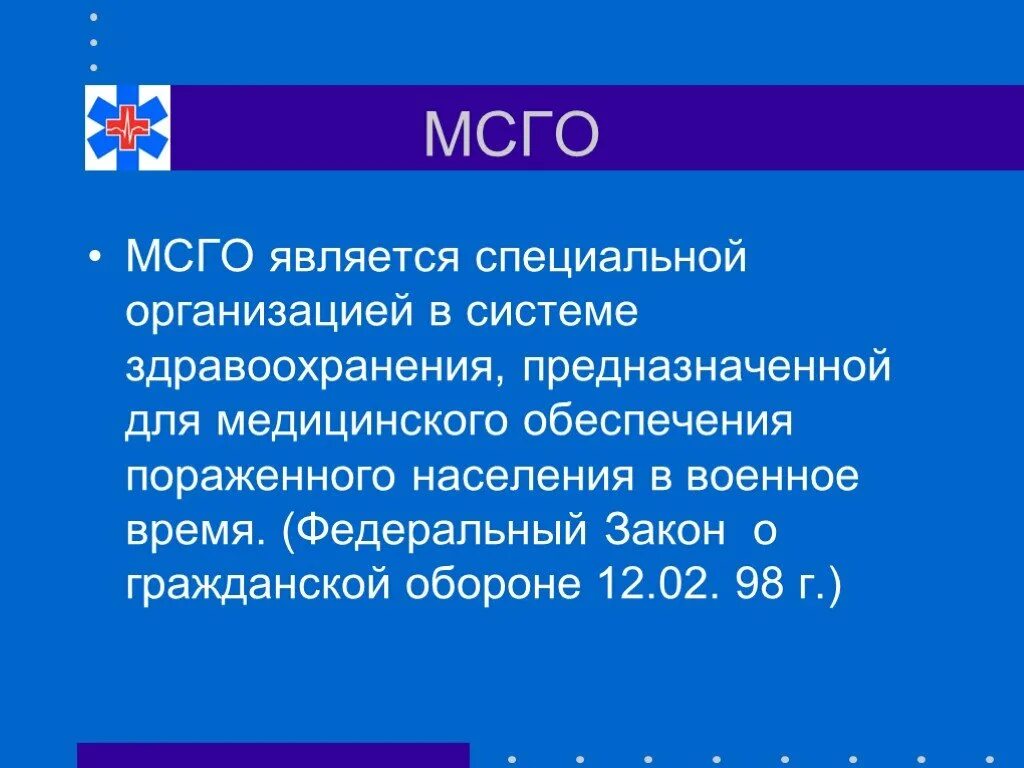 МСГО

• МСГО является специальной организацией в системе здравоохранения, предназначенной для медицинского обеспечения пораженного населения в военное время. (Федеральный Закон о гражданской обороне 12.02. 98 г.)